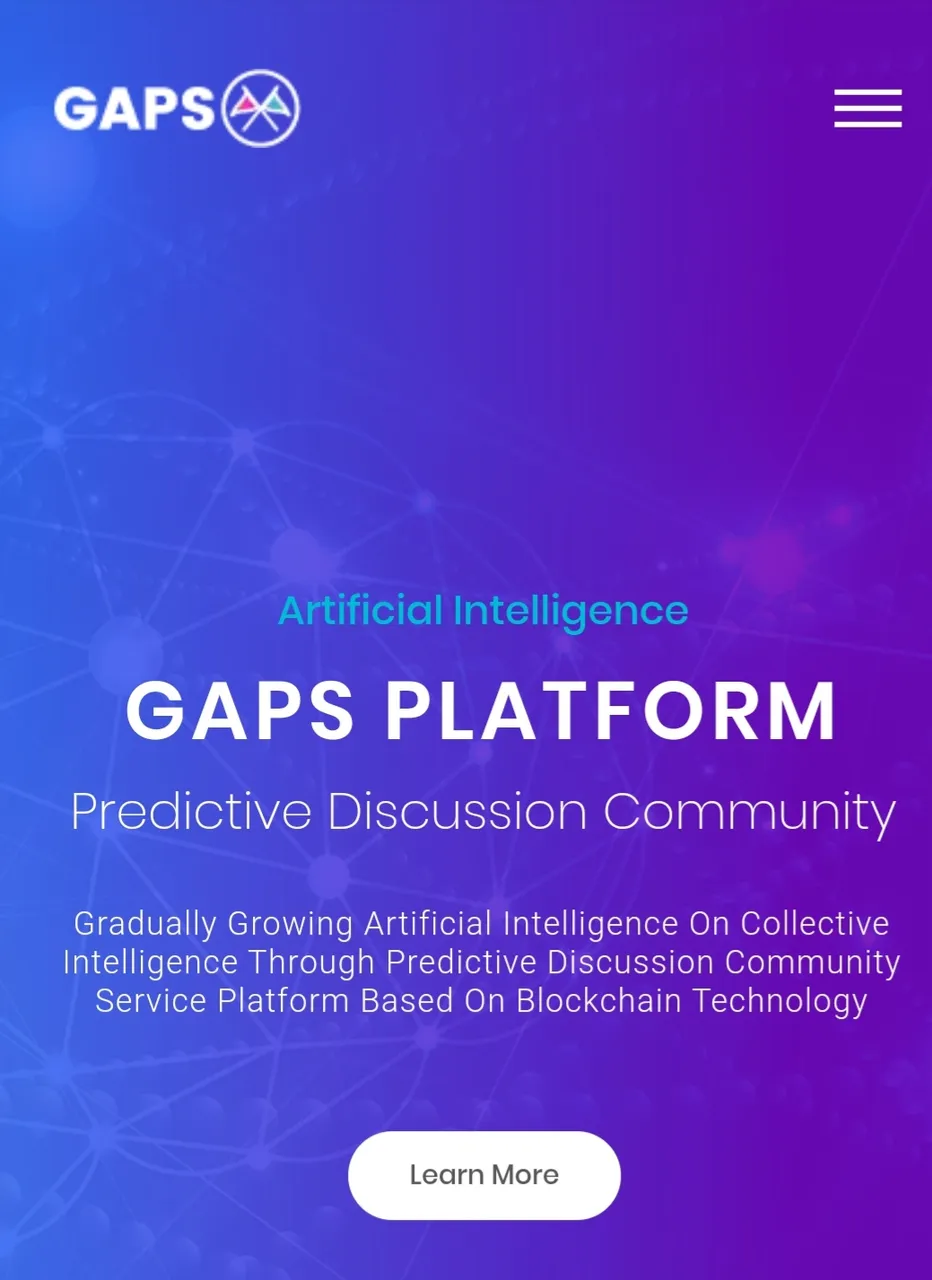 GAPS

Artificial Intelligence

GAPS PLATFORM

Predictive Discussion Community

Gradually Growing Artificial Intelligence On Collective Intelligence Through Predictive Discussion Community Service Platform Based On Blockchain Technology

Learn More